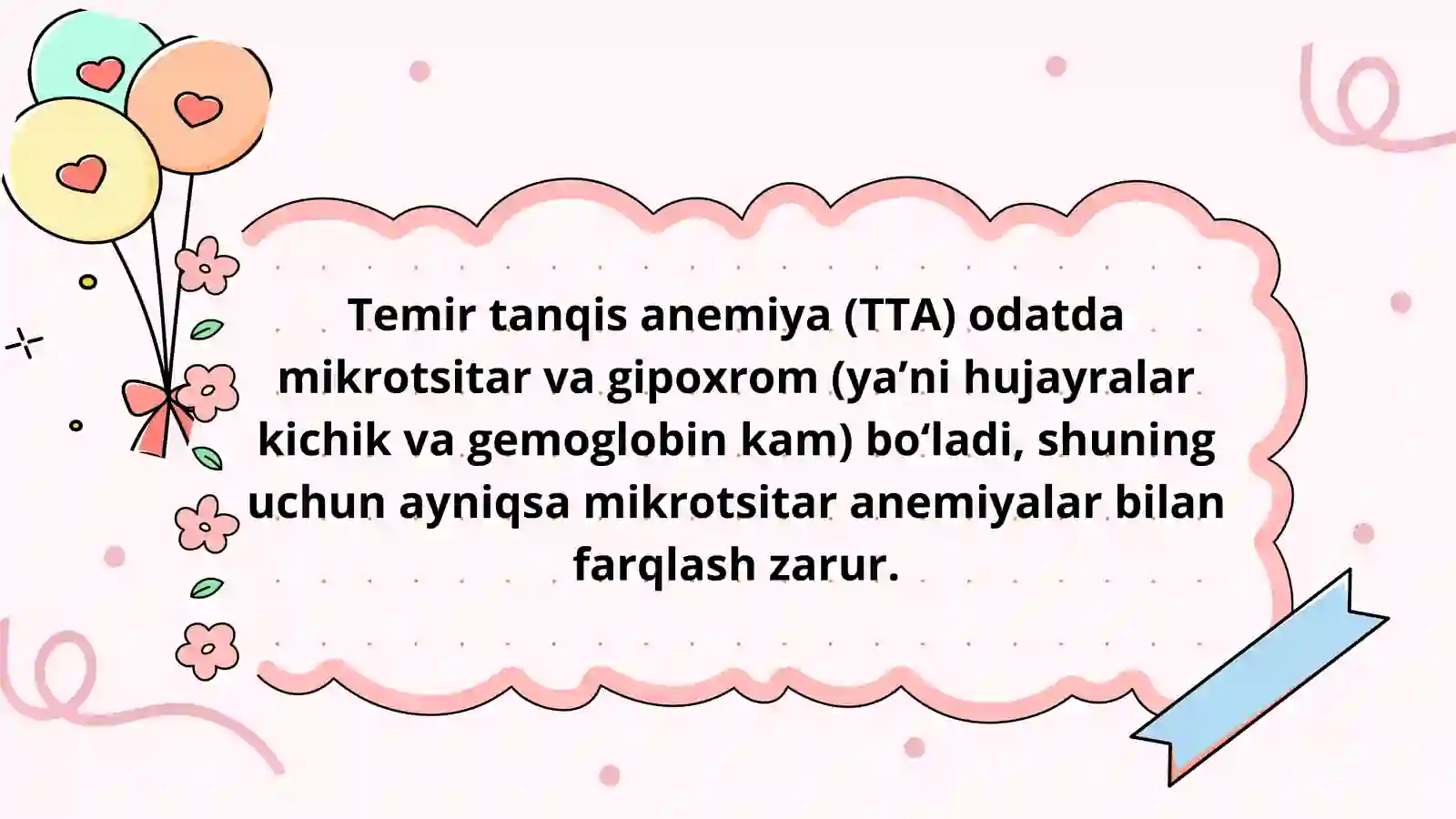 Temir tanqis anemiya (TTA) odatda mikrotsitar va gipoxrom (ya’ni hujayralar kichik va gemoglobin kam) bo‘ladi, shuning uchun ayniqsa mikrotsitar anemiyalar bilan farqlash zarur.